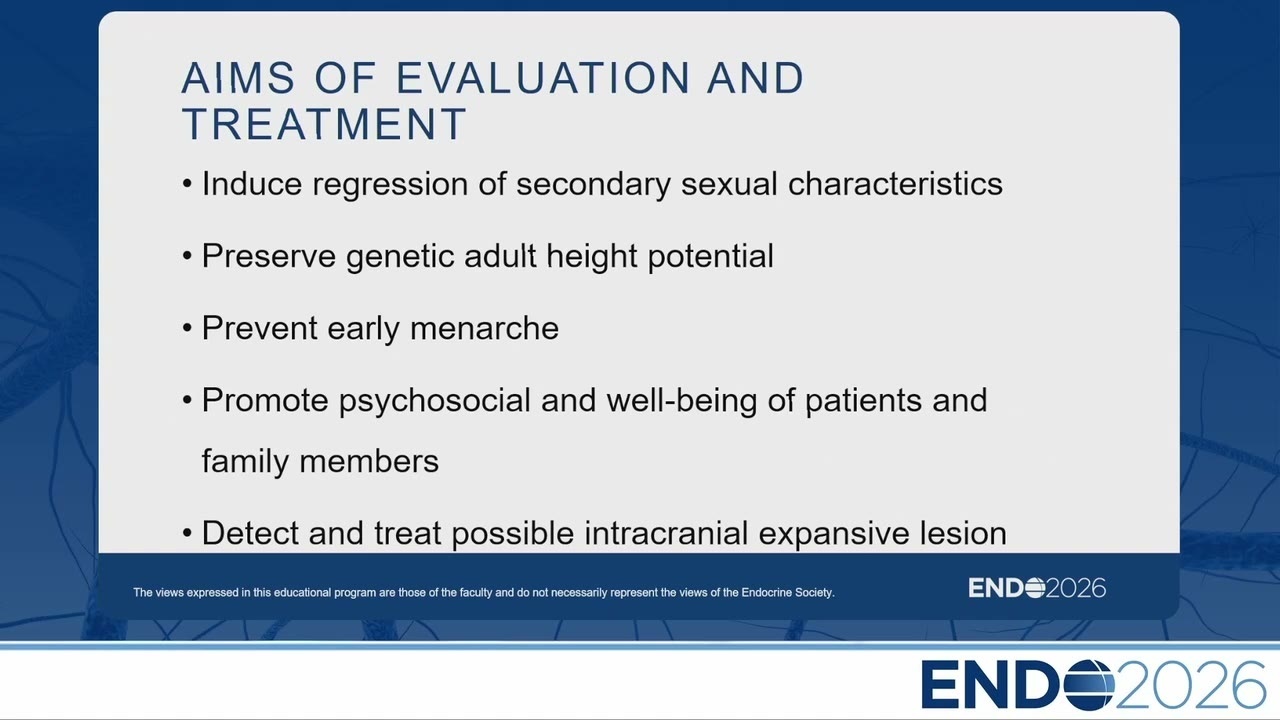 AIMS OF EVALUATION AND TREATMENT

• Induce regression of secondary sexual characteristics

• Preserve genetic adult height potential

• Prevent early menarche

• Promote psychosocial and well-being of patients and family members

• Detect and treat possible intracranial expansive lesion

The views expressed in this educational program are those of the faculty and do not necessarily represent the views of the Endocrine Society.

ENDO2026

ENDO2026